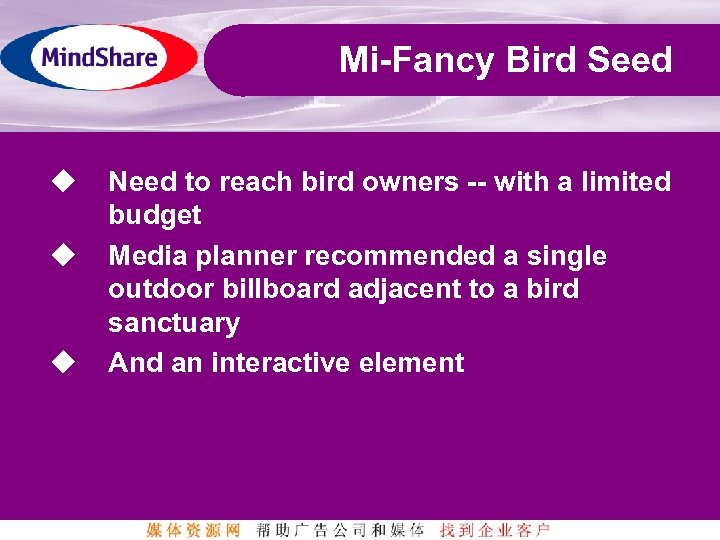 MindShare

Mi-Fancy Bird Seed

◆ Need to reach bird owners -- with a limited budget

◆ Media planner recommended a single outdoor billboard adjacent to a bird sanctuary

◆ And an interactive element

媒体资源网 帮助广告公司和媒体 找到企业客户